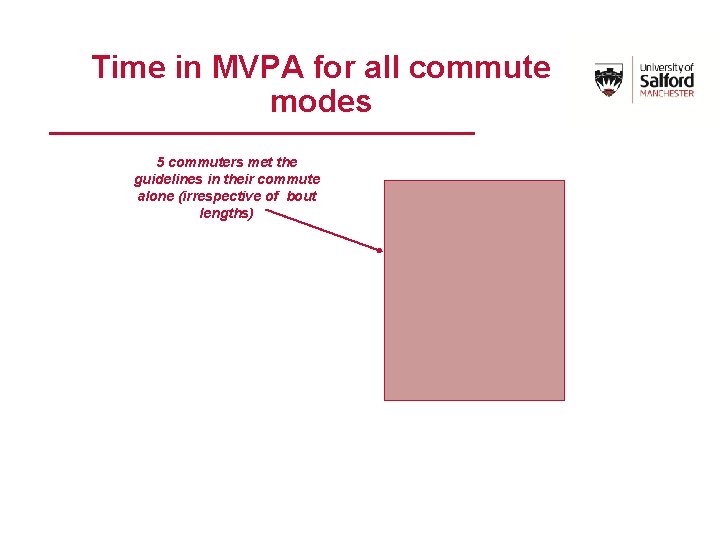 Time in MVPA for all commute modes

University of Salford MANCHESTER

5 commuters met the guidelines in their commute alone (irrespective of bout lengths)